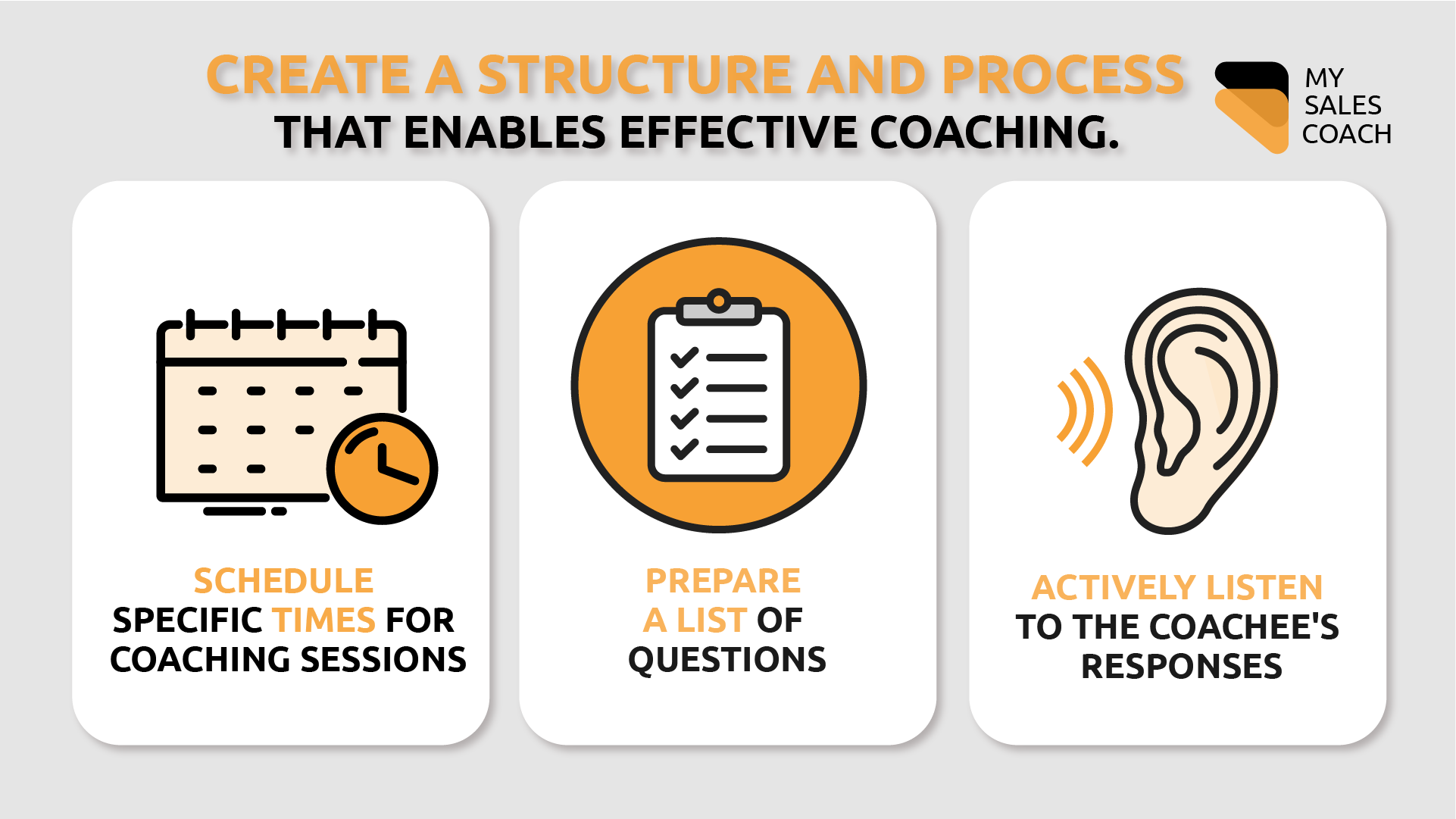 CREATE A STRUCTURE AND PROCESS
THAT ENABLES EFFECTIVE COACHING.

MY
SALES
COACH

SCHEDULE
SPECIFIC TIMES FOR
COACHING SESSIONS

PREPARE
A LIST OF
QUESTIONS

ACTIVELY LISTEN
TO THE COACHEE'S
RESPONSES